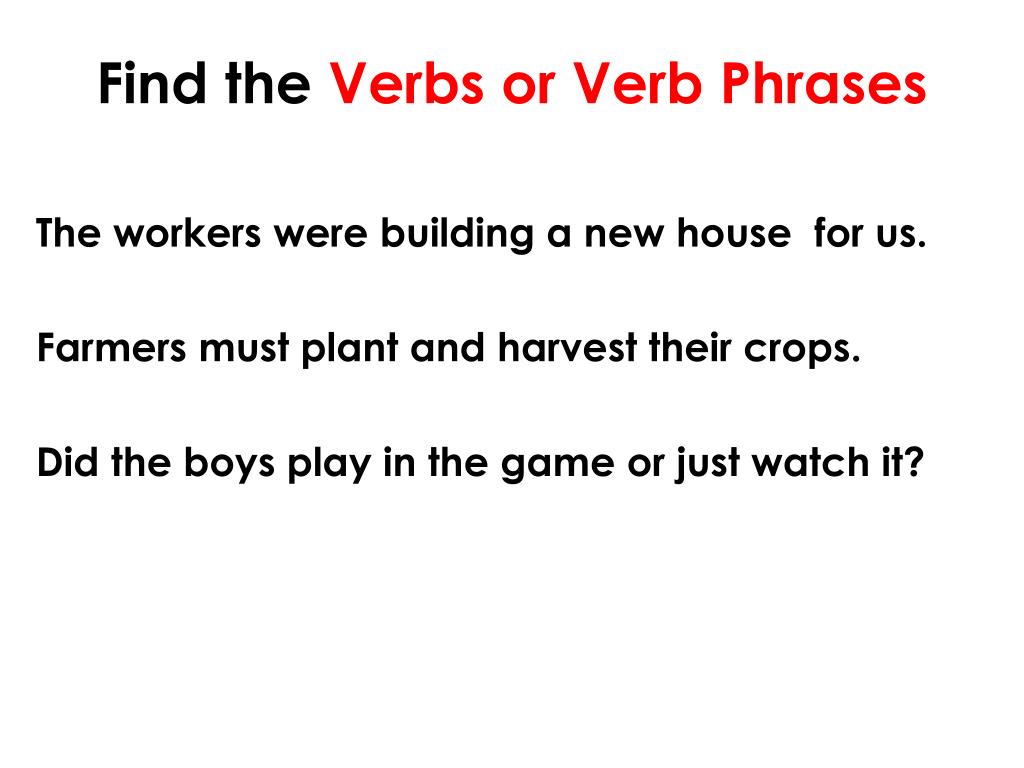 Find the Verbs or Verb Phrases

The workers were building a new house  for us.

Farmers must plant and harvest their crops.

Did the boys play in the game or just watch it?